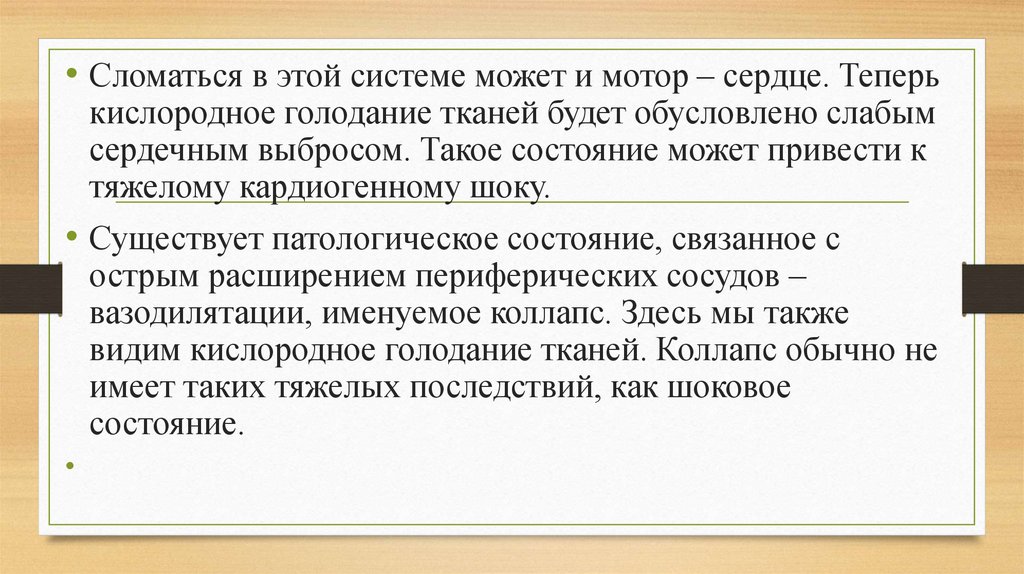 • Сломаться в этой системе может и мотор – сердце. Теперь кислородное голодание тканей будет обусловлено слабым сердечным выбросом. Такое состояние может привести к тяжелому кардиогенному шоку.

• Существует патологическое состояние, связанное с острым расширением периферических сосудов – вазодилятации, именуемое коллапс. Здесь мы также видим кислородное голодание тканей. Коллапс обычно не имеет таких тяжелых последствий, как шоковое состояние.

•